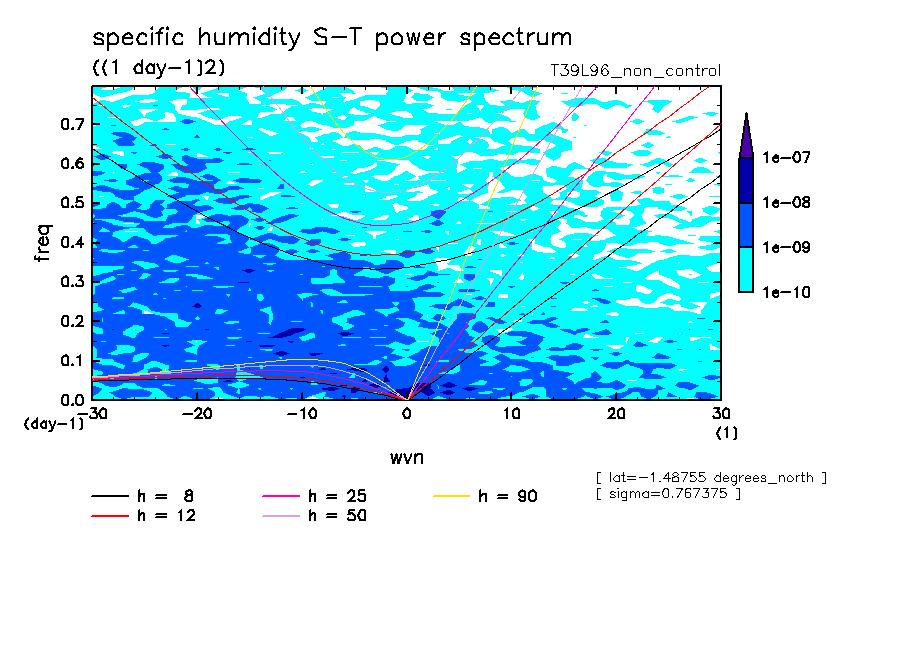 specific humidity S-T power spectrum

((1 day-1)2)

T39L96_non_control

freq

0.7
0.6
0.5
0.4
0.3
0.2
0.1
0.0
(day-1)

-30 -20 -10 0 10 20 30
(1)

wvn

1e-07
1e-08
1e-09
1e-10

h = 8
h = 12
h = 25
h = 50
h = 90

[ lat=-1.48755 degrees_north ]
[ sigma=0.767375 ]